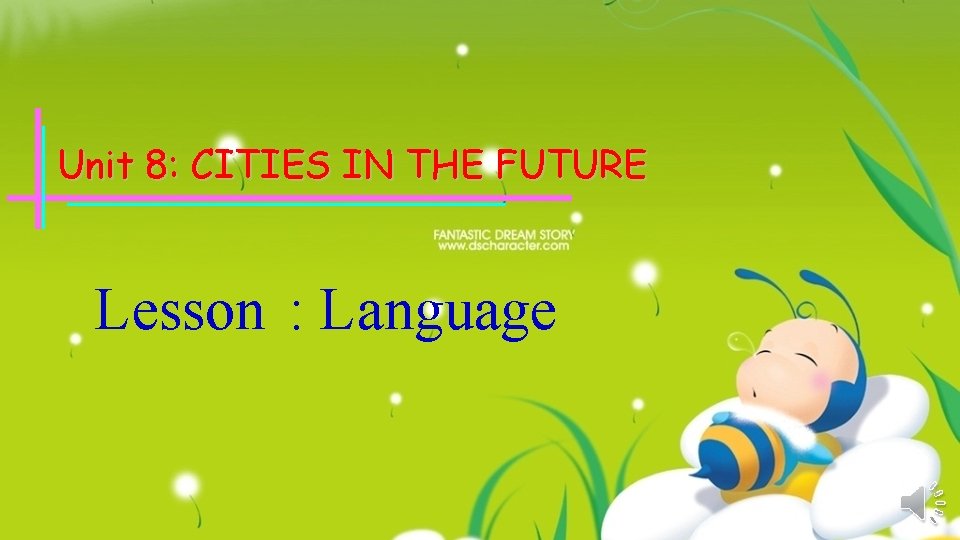 Unit 8: CITIES IN THE FUTURE

FANTASTIC DREAM STORY
www.dscharacter.com

Lesson : Language